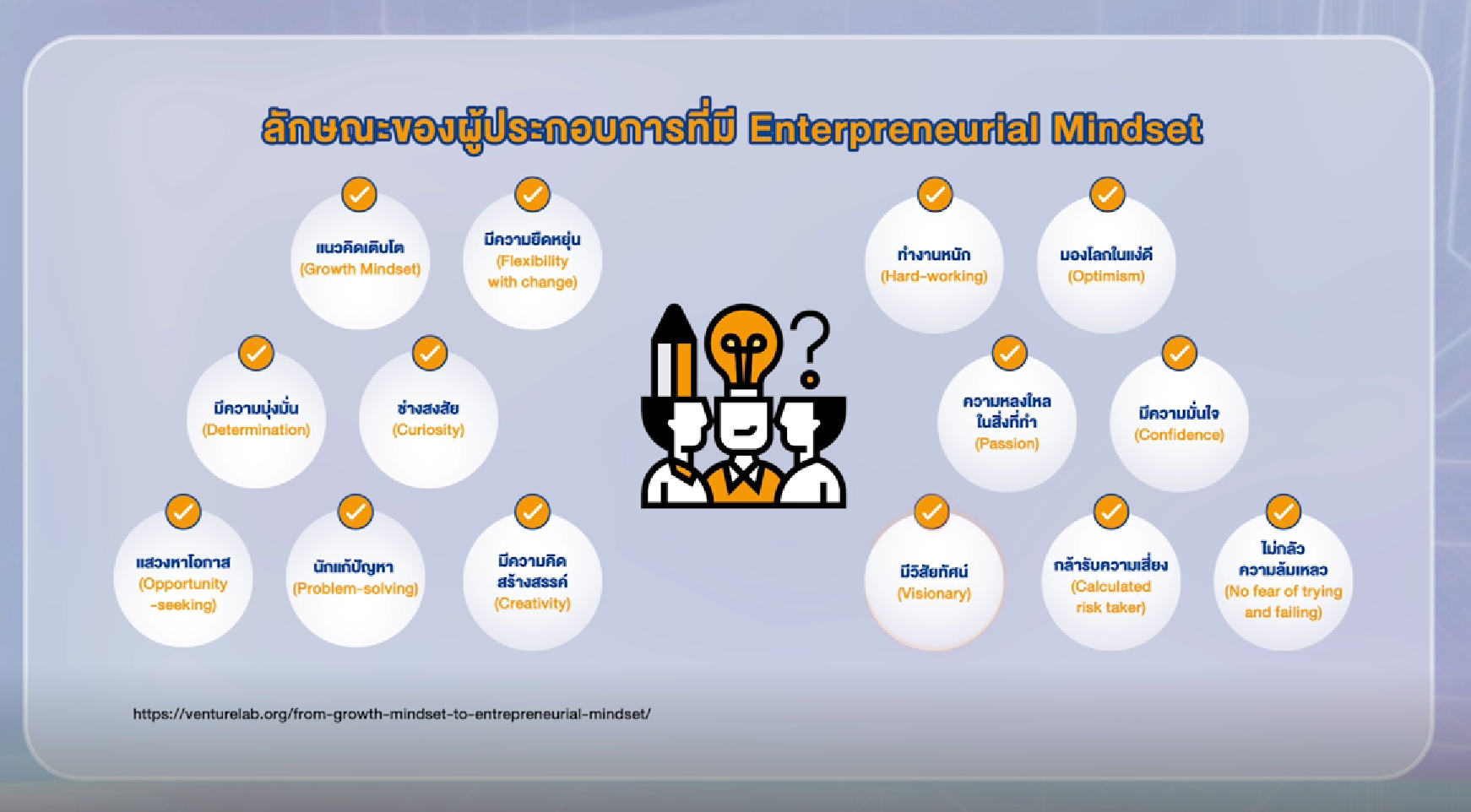 ลักษณะของผู้ประกอบการที่มี Enterpreneurial Mindset

แนวคิดเติบโต
(Growth Mindset)

มีความยืดหยุ่น
(Flexibility with change)

มีความมุ่งมั่น
(Determination)

ช่างสงสัย
(Curiosity)

แสวงหาโอกาส
(Opportunity -seeking)

นักแก้ปัญหา
(Problem-solving)

มีความคิดสร้างสรรค์
(Creativity)

ทำงานหนัก
(Hard-working)

มองโลกในแง่ดี
(Optimism)

ความหลงใหลในสิ่งที่ทำ
(Passion)

มีความมั่นใจ
(Confidence)

มีวิสัยทัศน์
(Visionary)

กล้ารับความเสี่ยง
(Calculated risk taker)

ไม่กลัวความล้มเหลว
(No fear of trying and failing)

https://venturelab.org/from-growth-mindset-to-entrepreneurial-mindset/